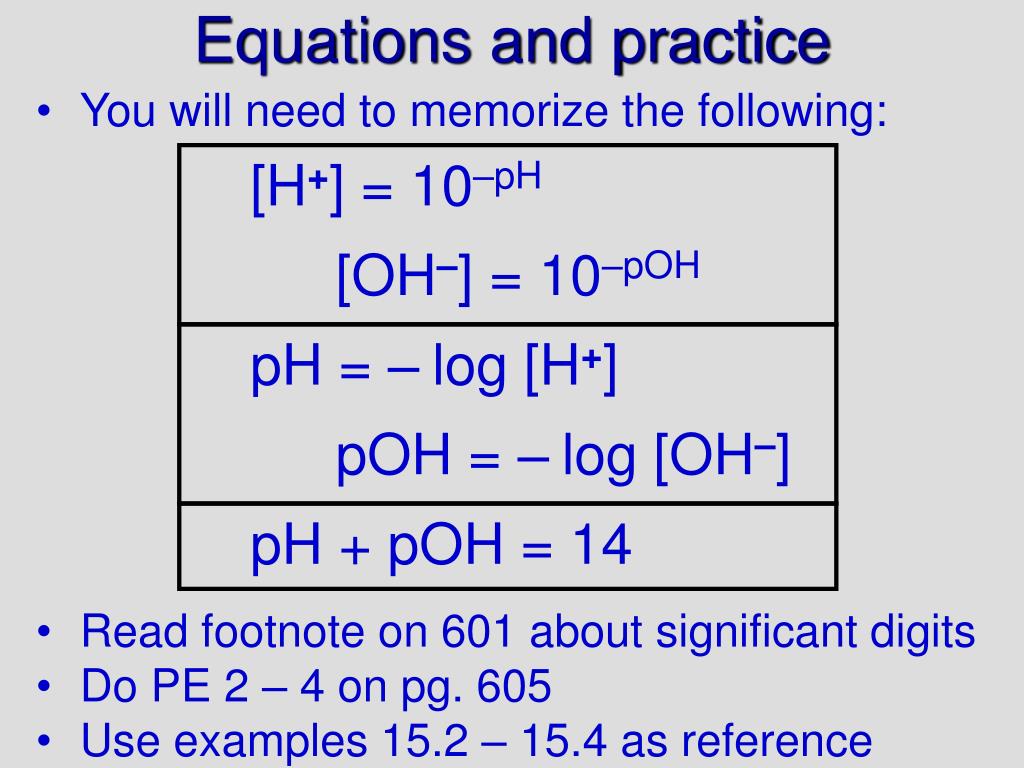 Equations and practice

• You will need to memorize the following:

$[H^+] = 10^{-pH}$

$[OH^-] = 10^{-pOH}$

$pH = -\log [H^+]$

$pOH = -\log [OH^-]$

$pH + pOH = 14$

• Read footnote on 601 about significant digits
• Do PE 2 – 4 on pg. 605
• Use examples 15.2 – 15.4 as reference